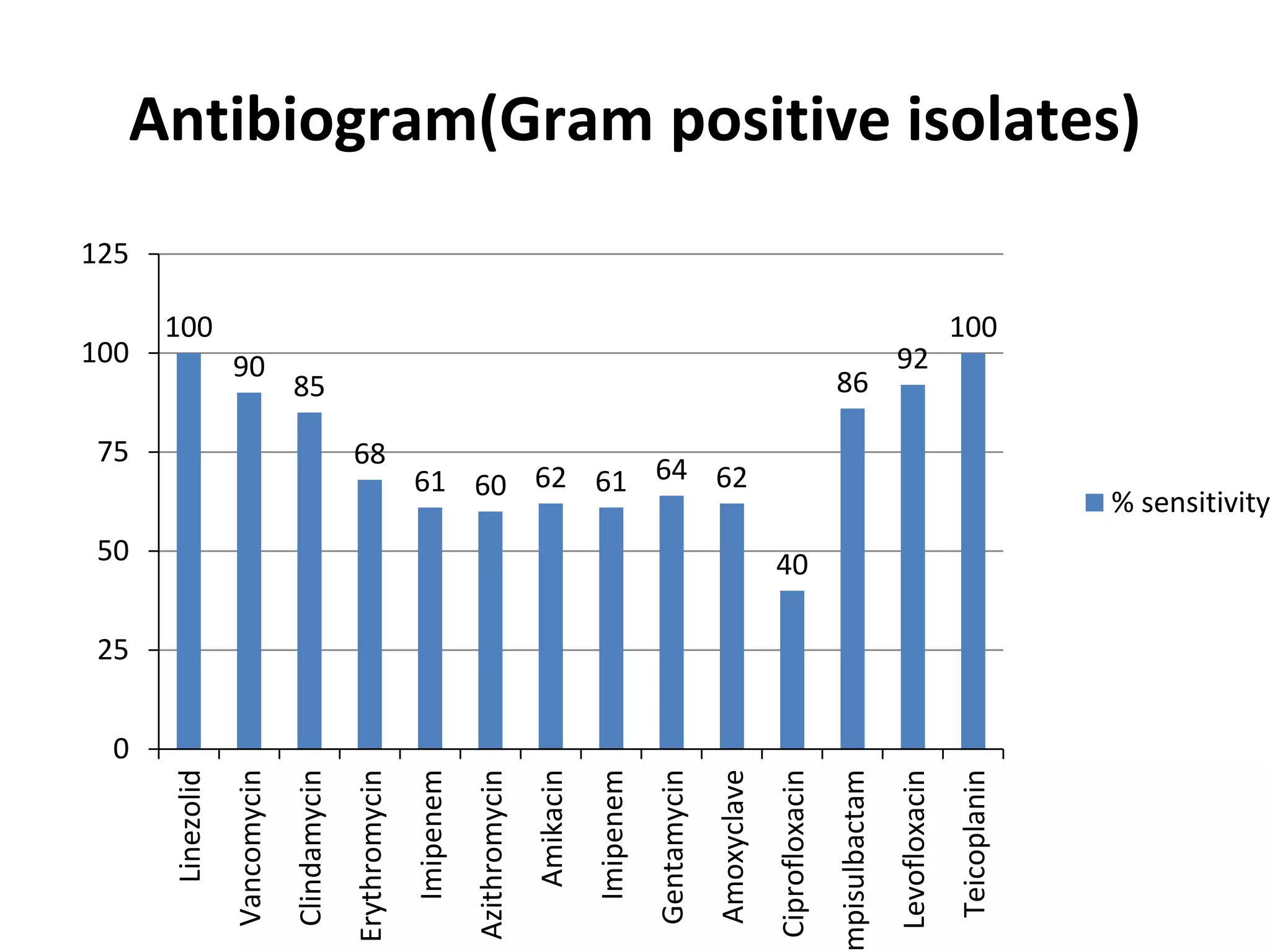 Antibiogram(Gram positive isolates)

125
100
75
50
25
0

100
90
85
68
61
60
62
61
64
62
40
86
92
100

Linezolid
Vancomycin
Clindamycin
Erythromycin
Imipenem
Azithromycin
Amikacin
Imipenem
Gentamycin
Amoxyclave
Ciprofloxacin
mpisulbactam
Levofloxacin
Teicoplanin

% sensitivity